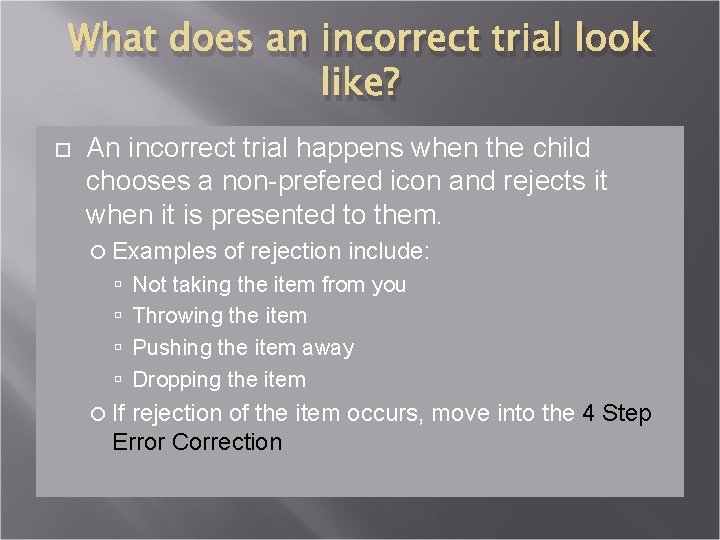 What does an incorrect trial look like?

An incorrect trial happens when the child chooses a non-prefered icon and rejects it when it is presented to them.

Examples of rejection include:

Not taking the item from you

Throwing the item

Pushing the item away

Dropping the item

If rejection of the item occurs, move into the 4 Step Error Correction